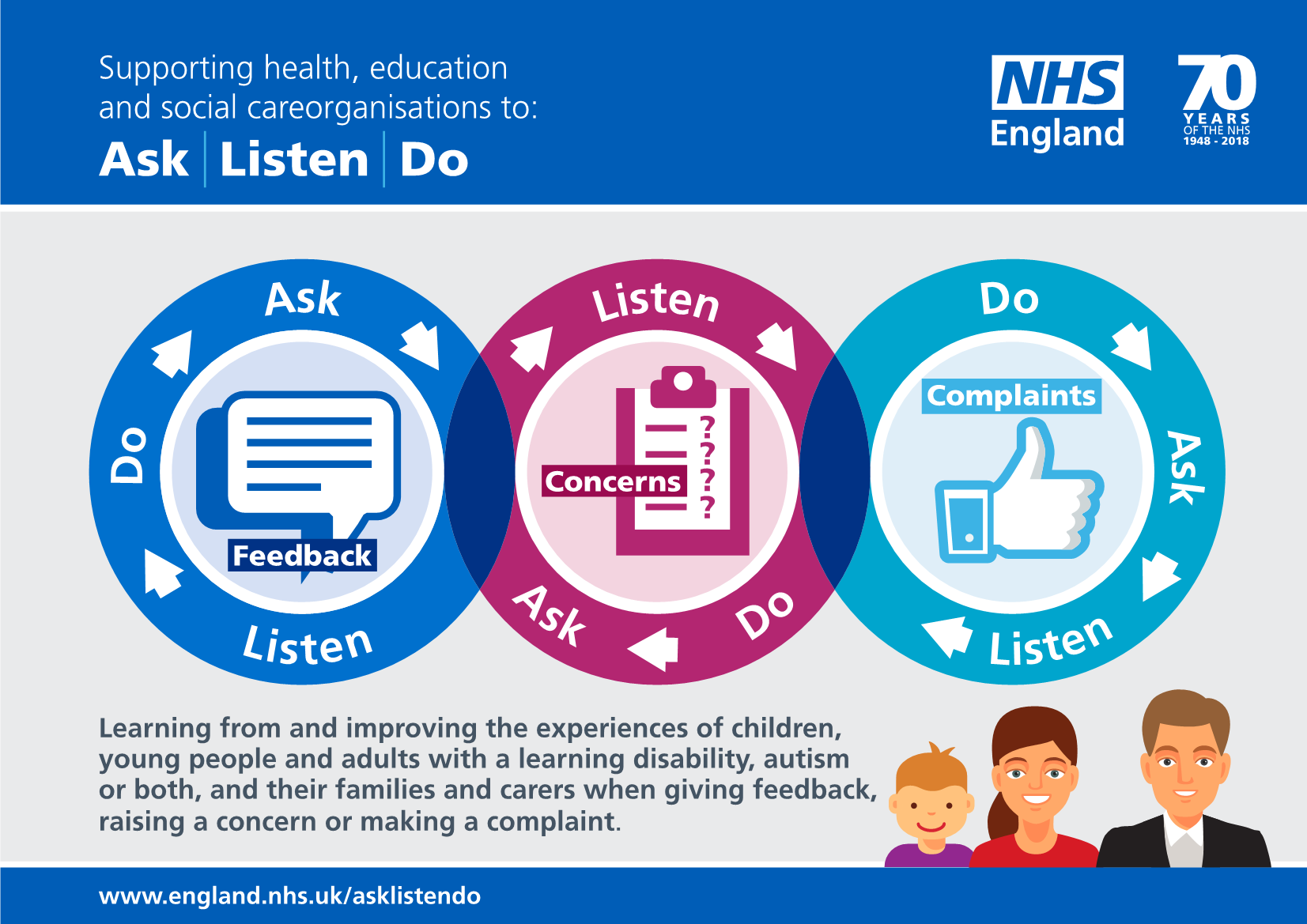 Supporting health, education and social careorganisations to:

Ask | Listen | Do

NHS England

70 YEARS OF THE NHS 1948 - 2018

Ask

Do

Listen

Feedback

Listen

Ask

Do

Concerns

? ? ? ?

Do

Ask

Listen

Complaints

Learning from and improving the experiences of children, young people and adults with a learning disability, autism or both, and their families and carers when giving feedback, raising a concern or making a complaint.

www.england.nhs.uk/asklistendo